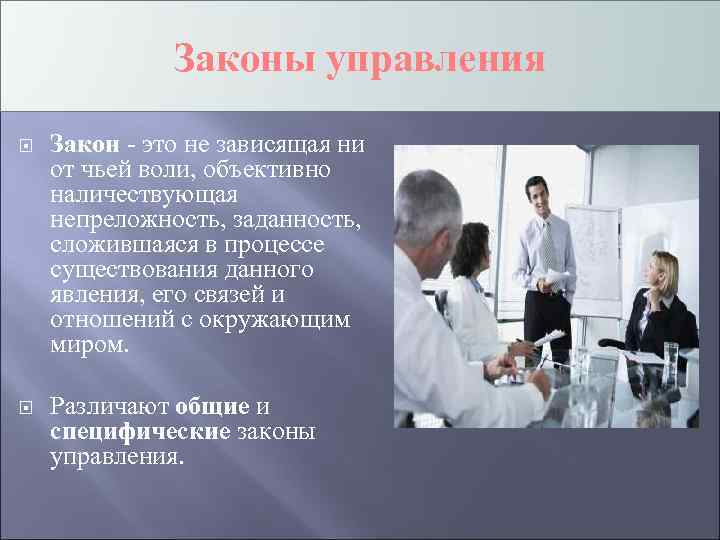 Законы управления

Закон - это не зависящая ни от чьей воли, объективно наличествующая непреложность, заданность, сложившаяся в процессе существования данного явления, его связей и отношений с окружающим миром.

Различают общие и специфические законы управления.